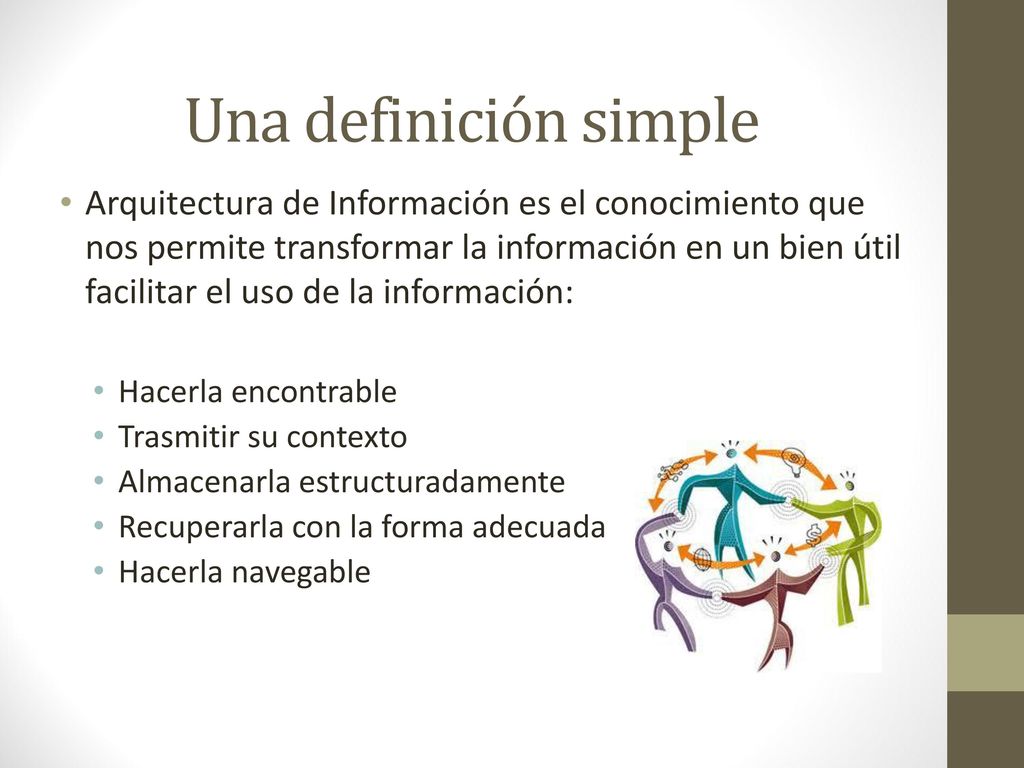 Una definición simple

• Arquitectura de Información es el conocimiento que nos permite transformar la información en un bien útil facilitar el uso de la información:

• Hacerla encontrable
• Trasmitir su contexto
• Almacenarla estructuradamente
• Recuperarla con la forma adecuada
• Hacerla navegable